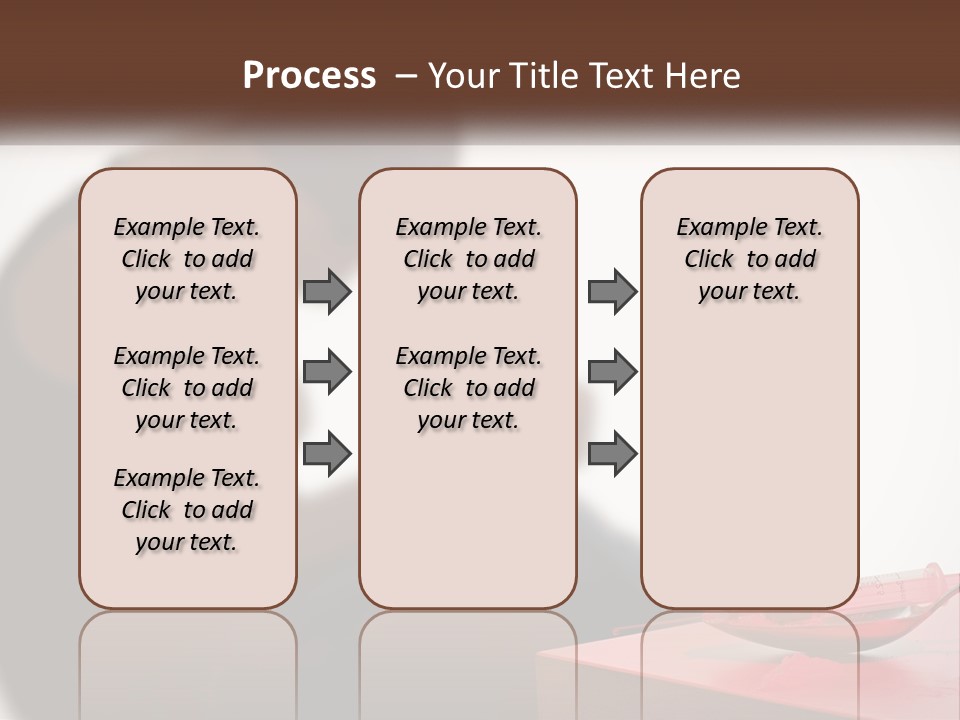 Process – Your Title Text Here

Example Text. Click to add your text.

Example Text. Click to add your text.

Example Text. Click to add your text.

Example Text. Click to add your text.

Example Text. Click to add your text.

Example Text. Click to add your text.